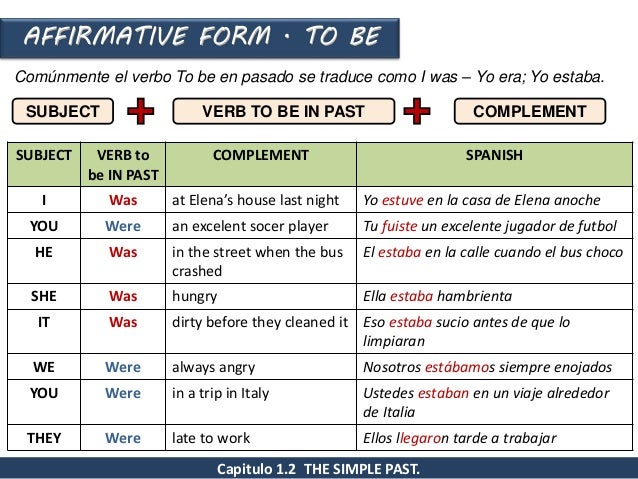 AFFIRMATIVE FORM · TO BE

Comúnmente el verbo To be en pasado se traduce como I was – Yo era; Yo estaba.

SUBJECT + VERB TO BE IN PAST + COMPLEMENT

| SUBJECT | VERB to be IN PAST | COMPLEMENT | SPANISH |
|---|---|---|---|
| I | Was | at Elena's house last night | Yo estuve en la casa de Elena anoche |
| YOU | Were | an excelent socer player | Tu fuiste un excelente jugador de futbol |
| HE | Was | in the street when the bus crashed | El estaba en la calle cuando el bus choco |
| SHE | Was | hungry | Ella estaba hambrienta |
| IT | Was | dirty before they cleaned it | Eso estaba sucio antes de que lo limpiaran |
| WE | Were | always angry | Nosotros estábamos siempre enojados |
| YOU | Were | in a trip in Italy | Ustedes estaban en un viaje alrededor de Italia |
| THEY | Were | late to work | Ellos llegaron tarde a trabajar |

Capitulo 1.2 THE SIMPLE PAST.